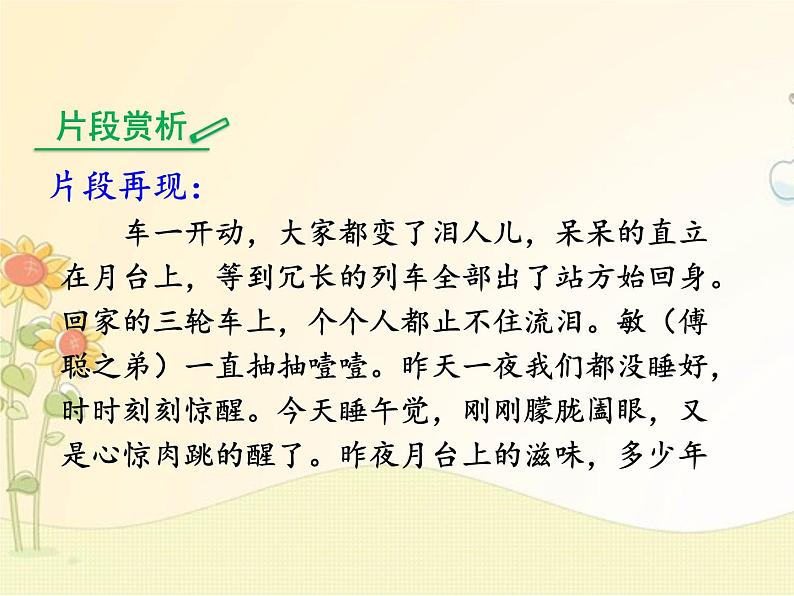 片段赏析

片段再现：

车一开动，大家都变了泪人儿，呆呆的直立在月台上，等到冗长的列车全部出了站方始回身。回家的三轮车上，个个人都止不住流泪。敏（傅聪之弟）一直抽抽噎噎。昨天一夜我们都没睡好，时时刻刻惊醒。今天睡午觉，刚刚朦胧阖眼，又是心惊肉跳的醒了。昨夜月台上的滋味，多少年